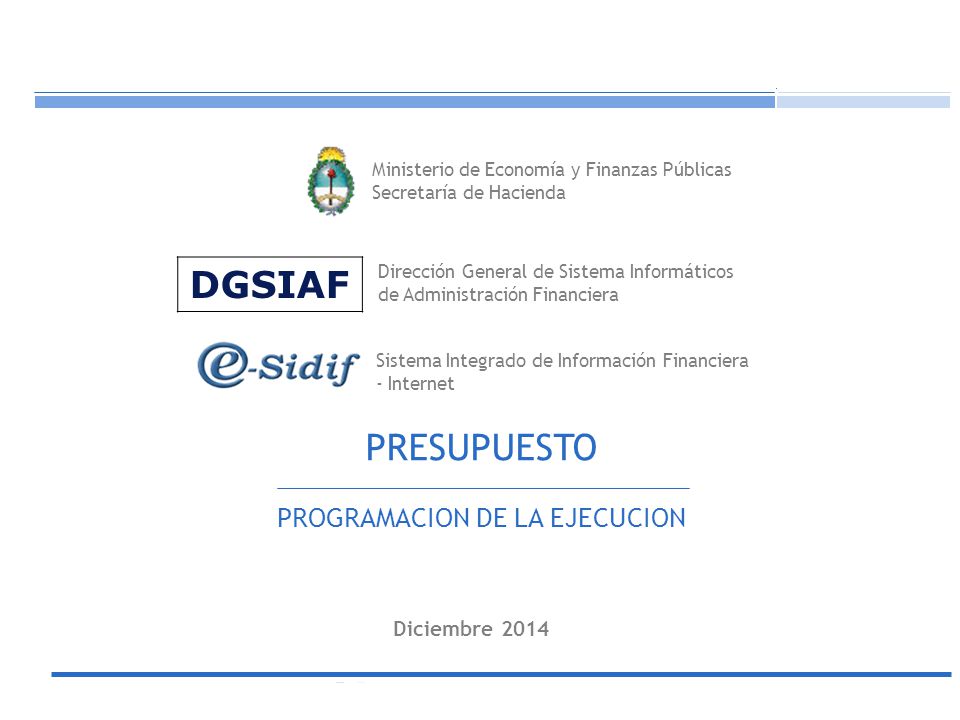 Ministerio de Economía y Finanzas Públicas
Secretaría de Hacienda

DGSIAF

Dirección General de Sistema Informáticos de Administración Financiera

e-Sidif

Sistema Integrado de Información Financiera - Internet

PRESUPUESTO

PROGRAMACION DE LA EJECUCION

Diciembre 2014